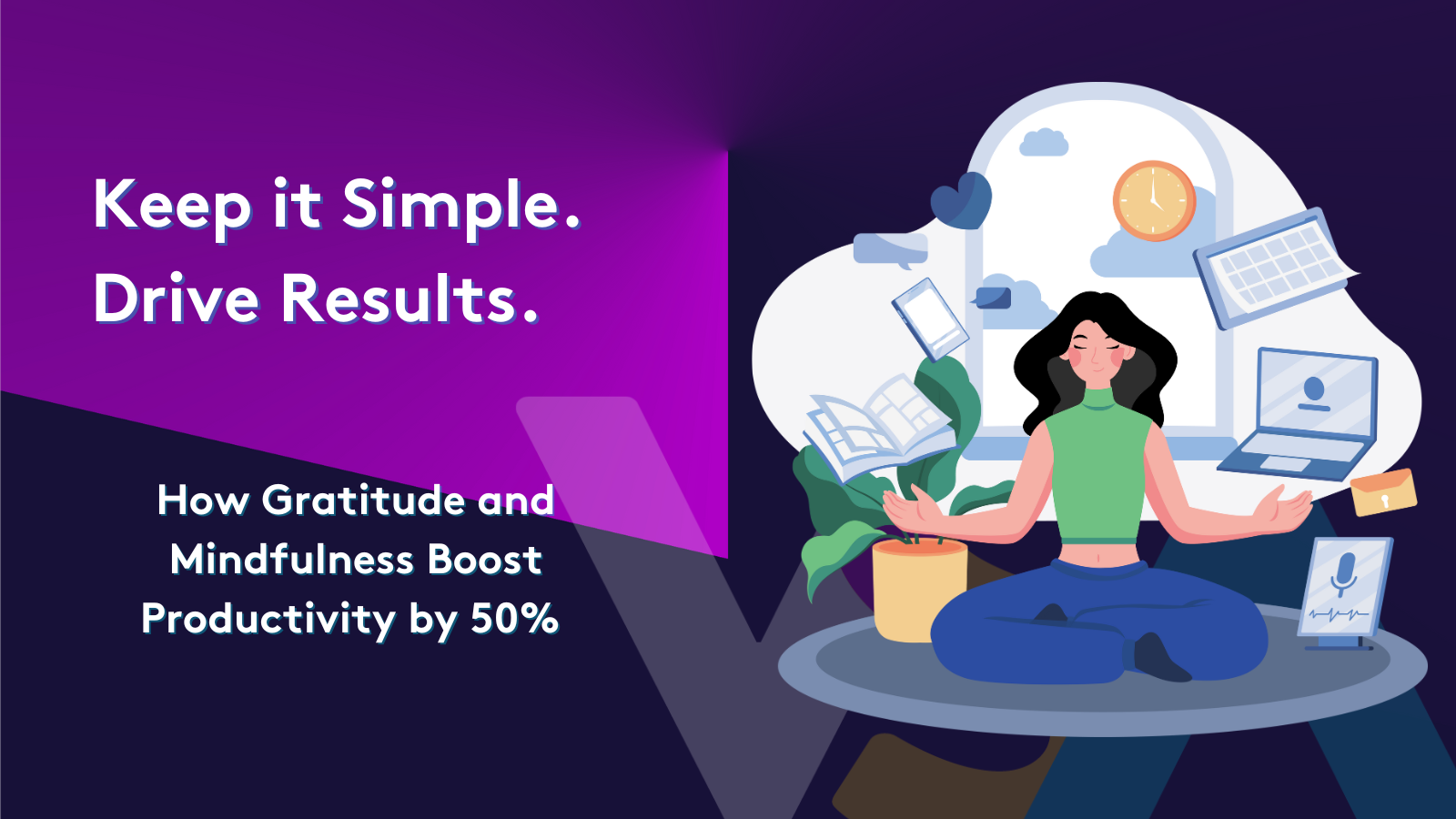 Keep it Simple.
Drive Results.

How Gratitude and Mindfulness Boost Productivity by 50%